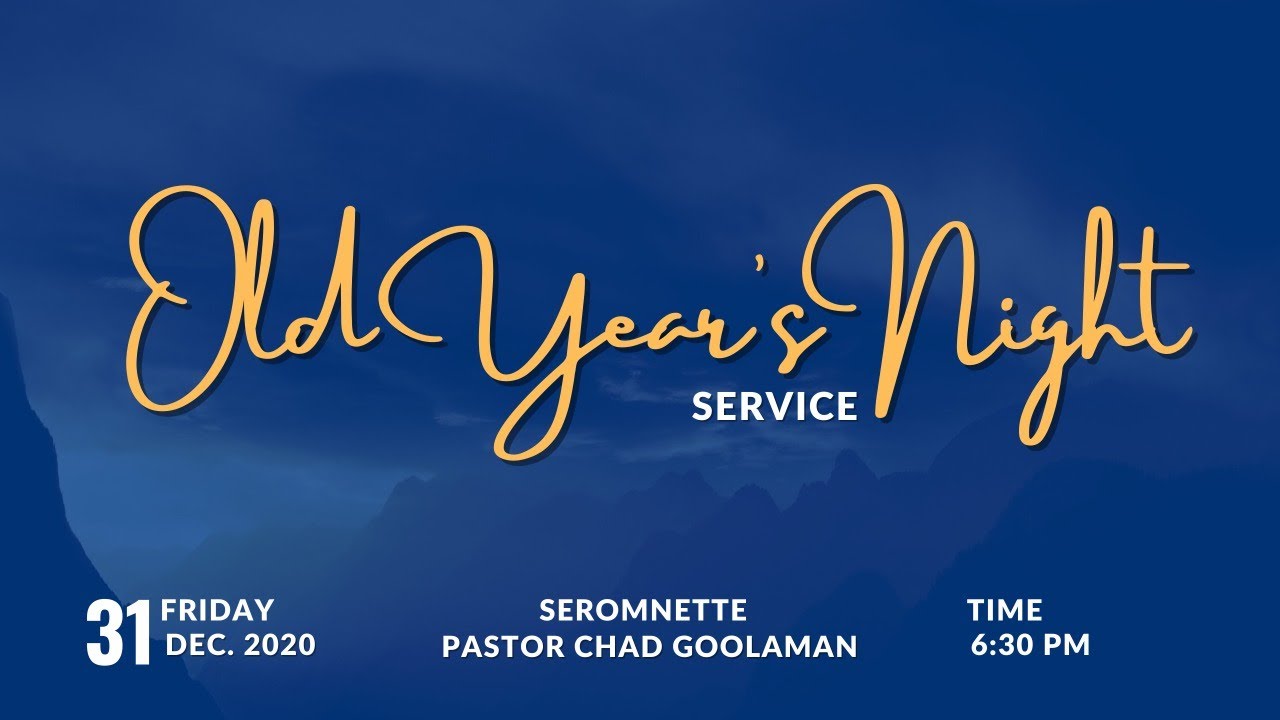 Old Year's Night
SERVICE

31 FRIDAY
DEC. 2020

SEROMNETTE
PASTOR CHAD GOOLAMAN

TIME
6:30 PM